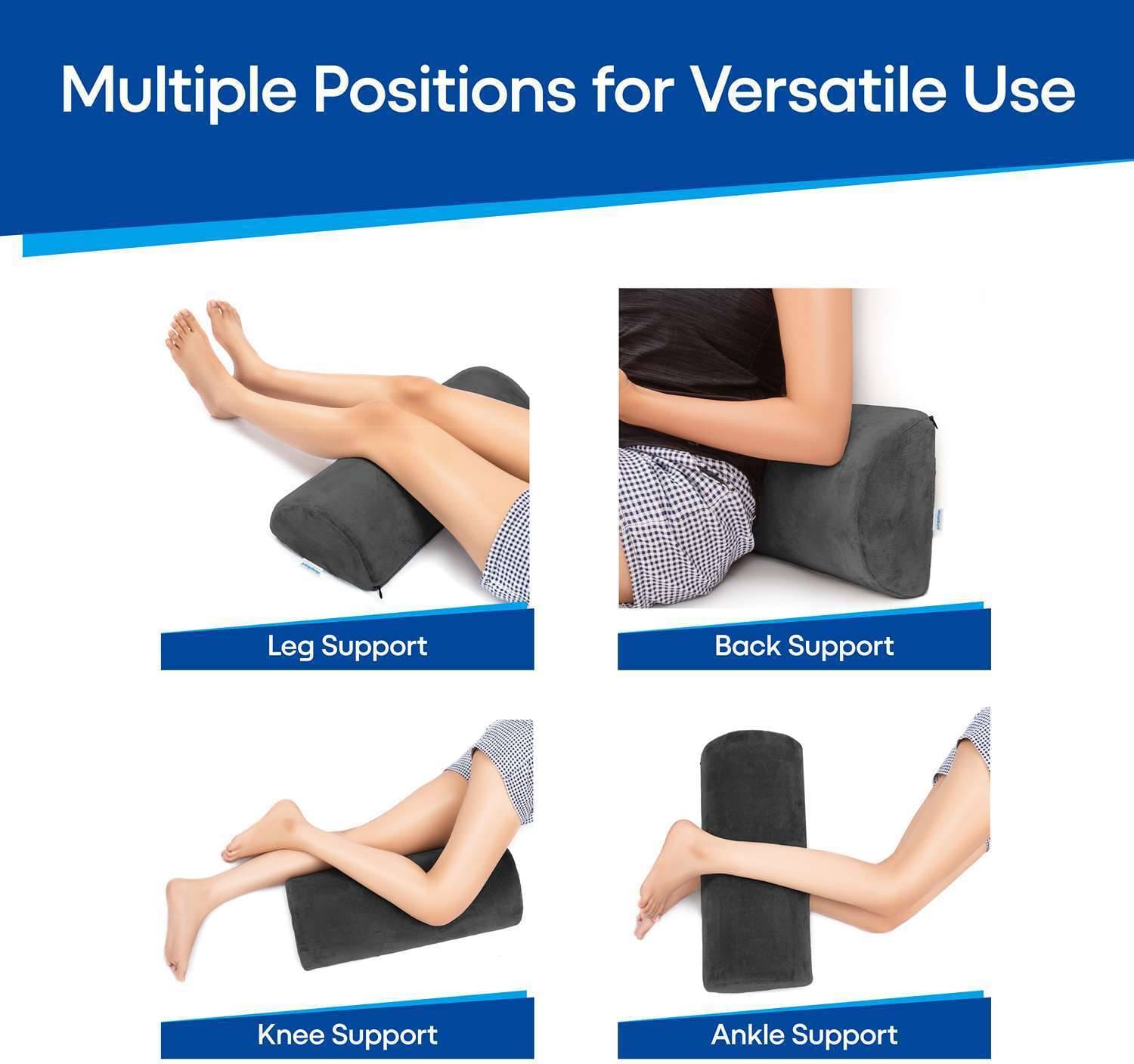 Multiple Positions for Versatile Use

Leg Support

Back Support

Knee Support

Ankle Support